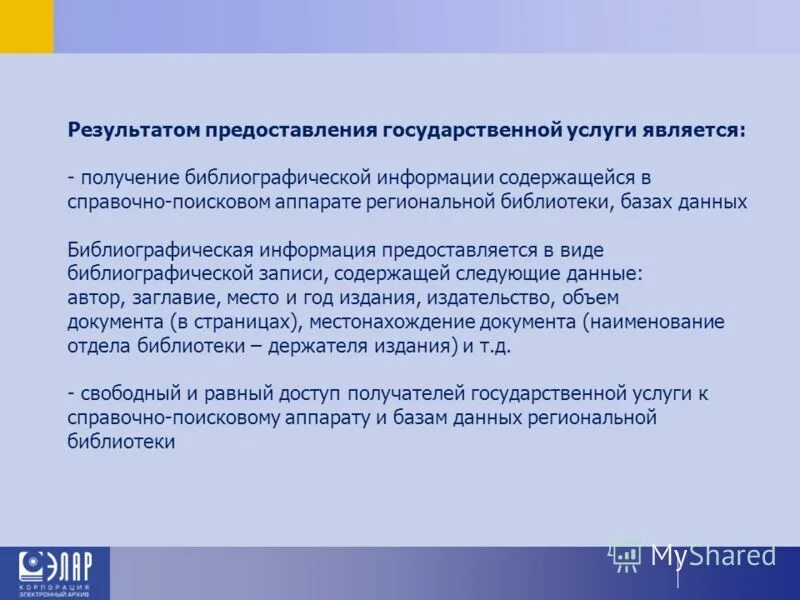 Результатом предоставления государственной услуги является:

- получение библиографической информации содержащейся в справочно-поисковом аппарате региональной библиотеки, базах данных

Библиографическая информация предоставляется в виде библиографической записи, содержащей следующие данные: автор, заглавие, место и год издания, издательство, объем документа (в страницах), местонахождение документа (наименование отдела библиотеки – держателя издания) и т.д.

- свободный и равный доступ получателей государственной услуги к справочно-поисковому аппарату и базам данных региональной библиотеки

ЭЛАР
КОРПОРАЦИЯ
ЭЛЕКТРОННЫЙ АРХИВ

MyShared